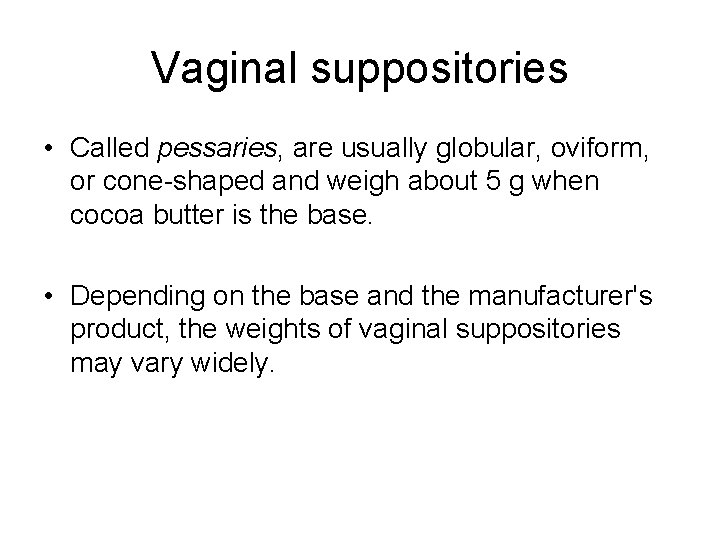 Vaginal suppositories

• Called pessaries, are usually globular, oviform, or cone-shaped and weigh about 5 g when cocoa butter is the base.

• Depending on the base and the manufacturer's product, the weights of vaginal suppositories may vary widely.